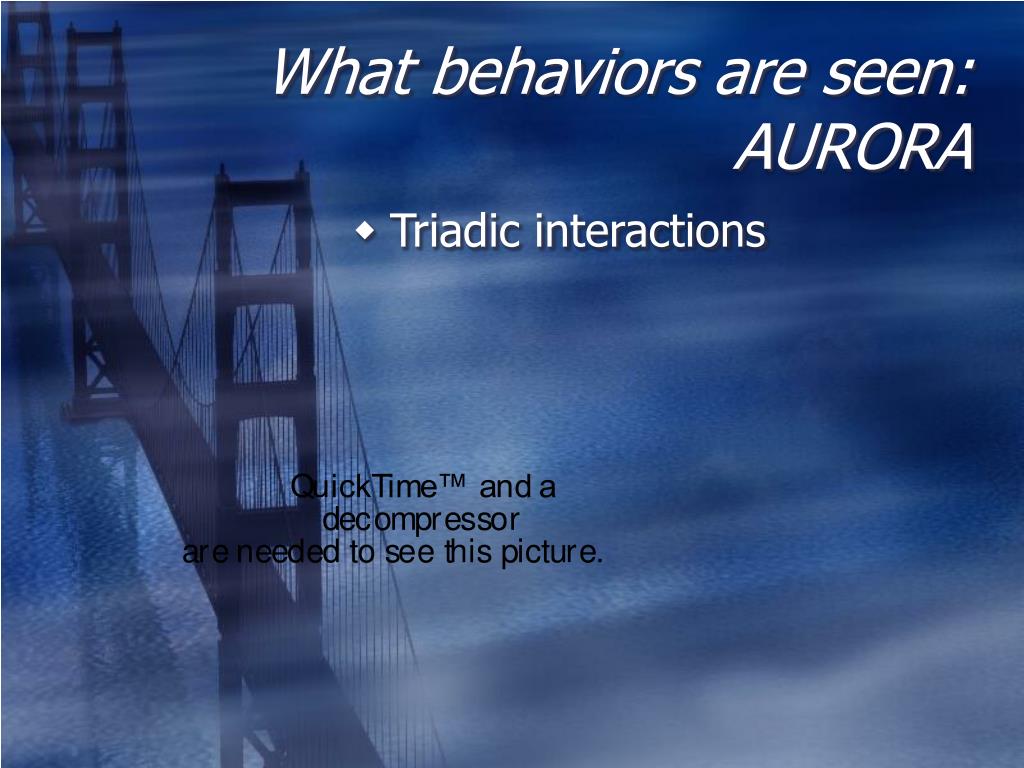 What behaviors are seen: AURORA

◆ Triadic interactions

QuickTime™ and a decompressor are needed to see this picture.